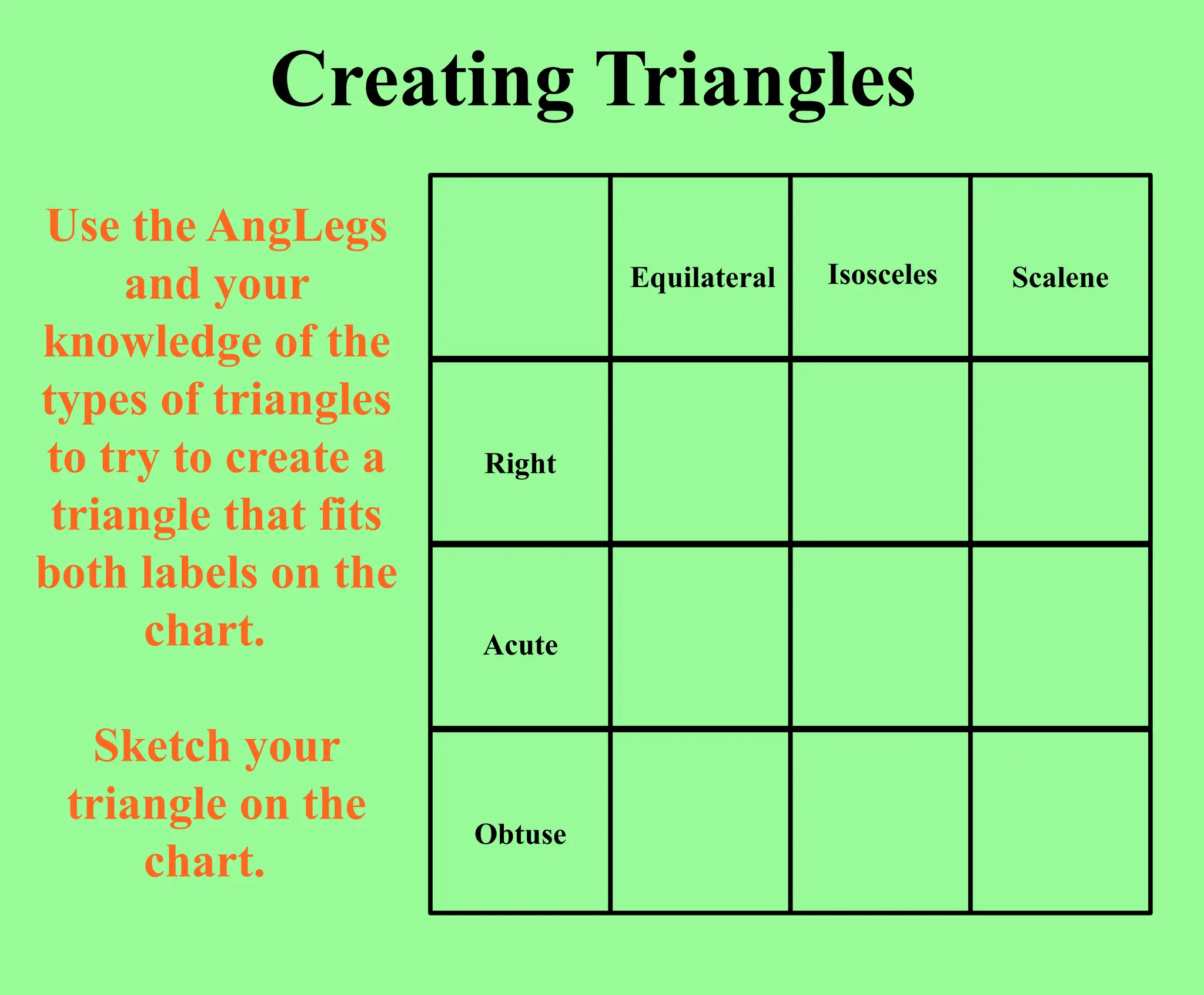 Creating Triangles

Use the AngLegs and your knowledge of the types of triangles to try to create a triangle that fits both labels on the chart.

Sketch your triangle on the chart.

| | Equilateral | Isosceles | Scalene |
|---|---|---|---|
| Right | | | |
| Acute | | | |
| Obtuse | | | |